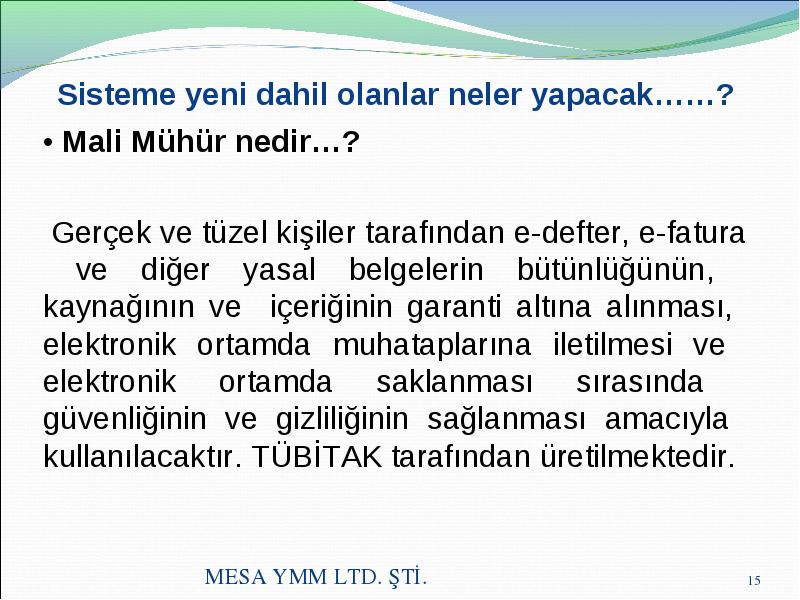 Sisteme yeni dahil olanlar neler yapacak……?

• Mali Mühür nedir…?

Gerçek ve tüzel kişiler tarafından e-defter, e-fatura ve diğer yasal belgelerin bütünlüğünün, kaynağının ve içeriğinin garanti altına alınması, elektronik ortamda muhataplarına iletilmesi ve elektronik ortamda saklanması sırasında güvenliğinin ve gizliliğinin sağlanması amacıyla kullanılacaktır. TÜBİTAK tarafından üretilmektedir.

MESA YMM LTD. ŞTİ.

15